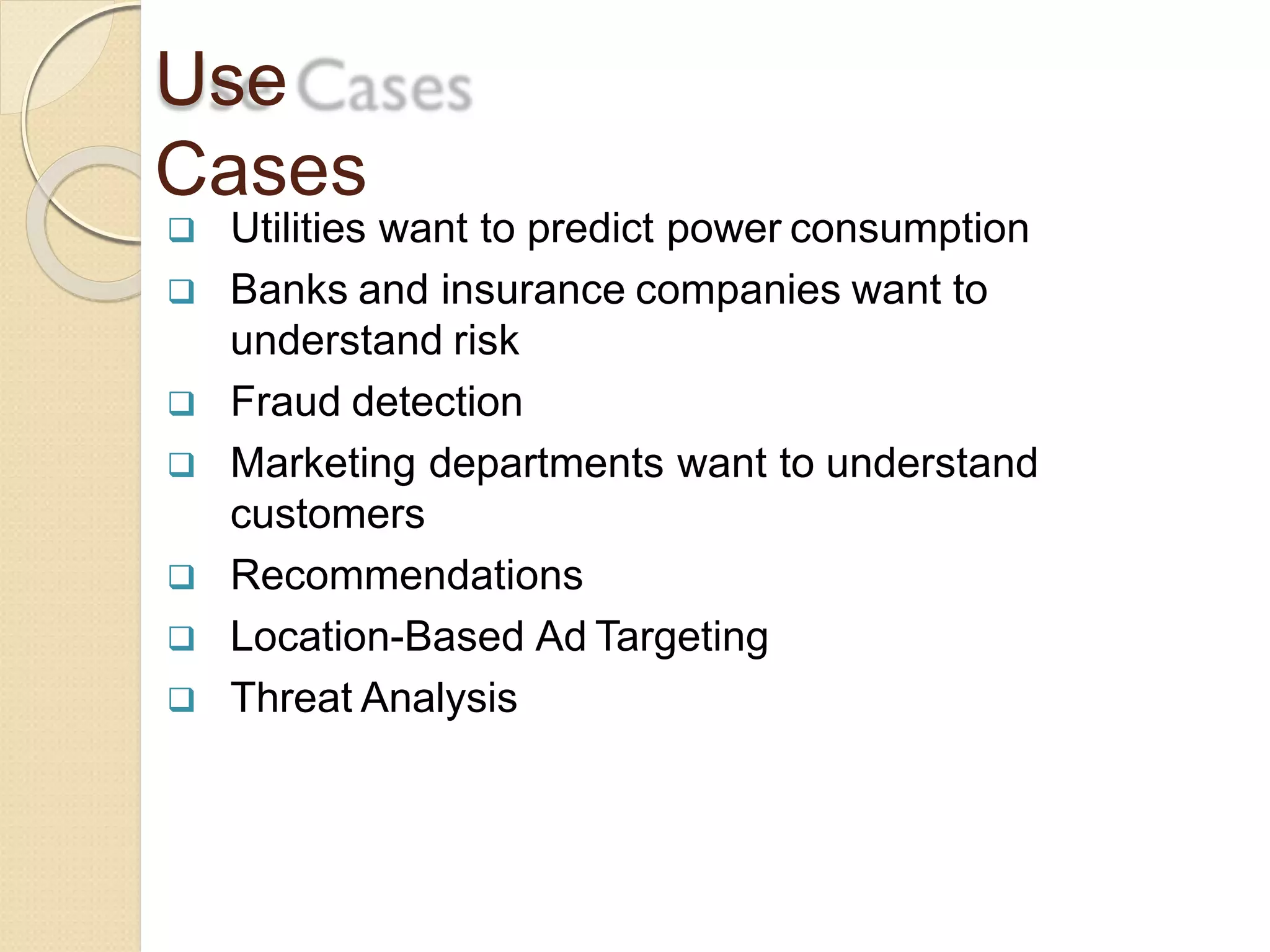 Use Cases
Use Cases

❑ Utilities want to predict power consumption
❑ Banks and insurance companies want to understand risk
❑ Fraud detection
❑ Marketing departments want to understand customers
❑ Recommendations
❑ Location-Based Ad Targeting
❑ Threat Analysis